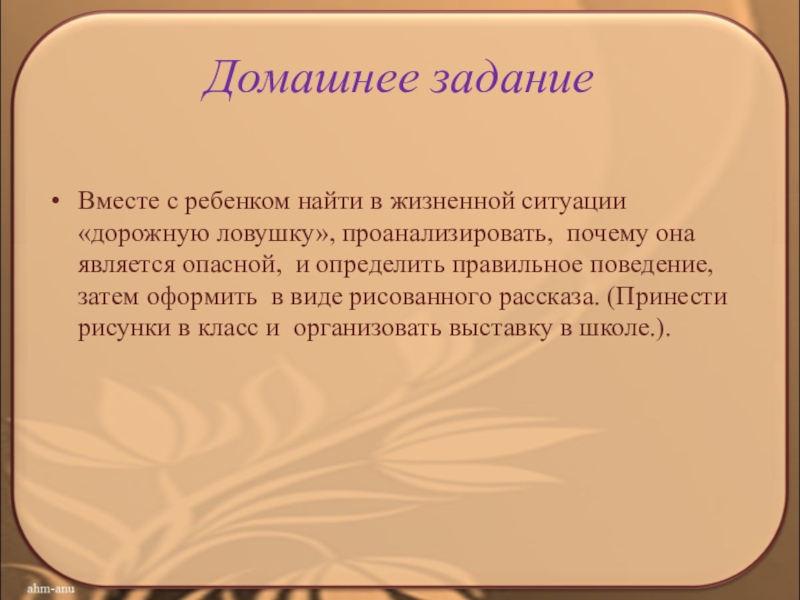 Домашнее задание

• Вместе с ребенком найти в жизненной ситуации «дорожную ловушку», проанализировать, почему она является опасной, и определить правильное поведение, затем оформить в виде рисованного рассказа. (Принести рисунки в класс и организовать выставку в школе.).

ahm-anu